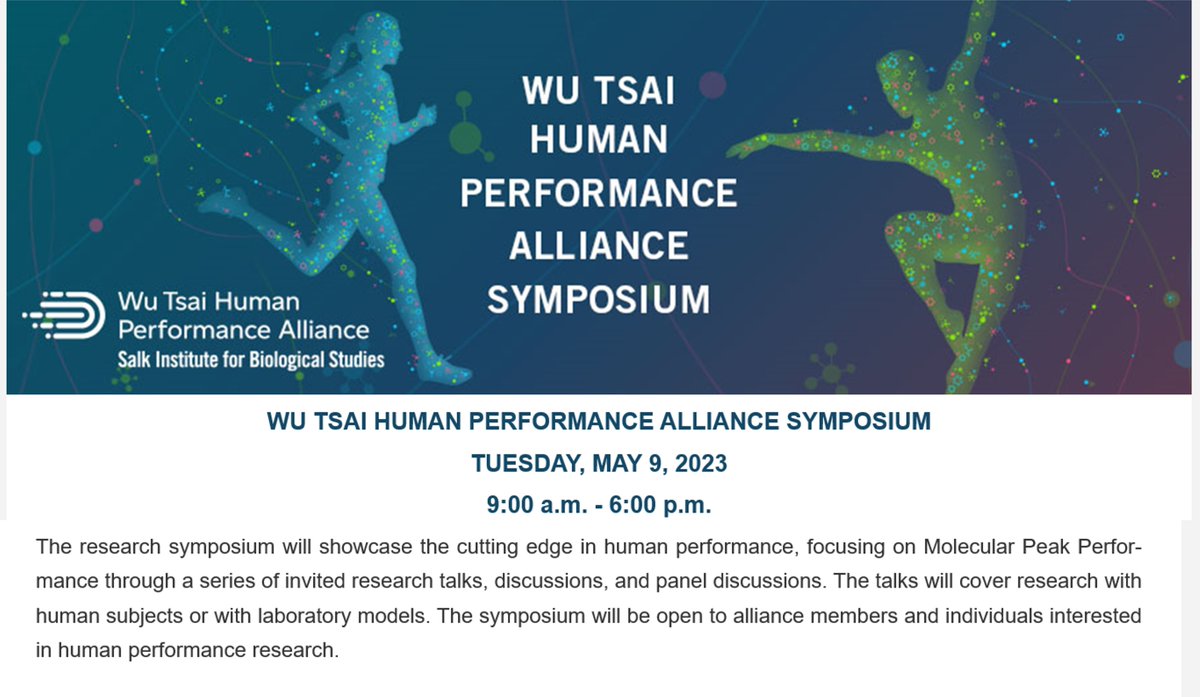 WU TSAI HUMAN PERFORMANCE ALLIANCE SYMPOSIUM

Wu Tsai Human Performance Alliance
Salk Institute for Biological Studies

WU TSAI HUMAN PERFORMANCE ALLIANCE SYMPOSIUM

TUESDAY, MAY 9, 2023

9:00 a.m. - 6:00 p.m.

The research symposium will showcase the cutting edge in human performance, focusing on Molecular Peak Performance through a series of invited research talks, discussions, and panel discussions. The talks will cover research with human subjects or with laboratory models. The symposium will be open to alliance members and individuals interested in human performance research.